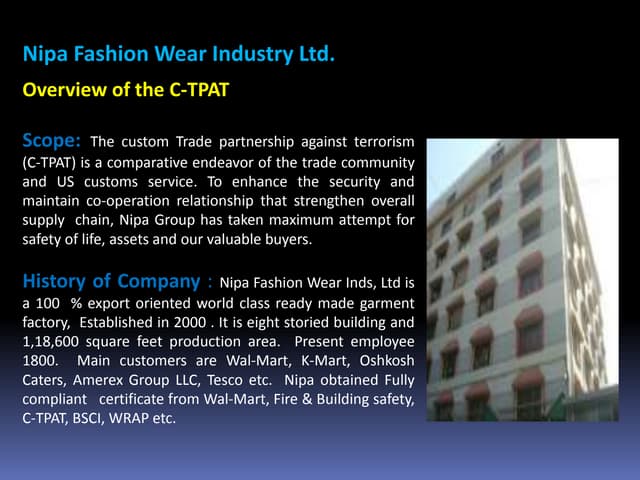 Nipa Fashion Wear Industry Ltd.

Overview of the C-TPAT

Scope: The custom Trade partnership against terrorism (C-TPAT) is a comparative endeavor of the trade community and US customs service. To enhance the security and maintain co-operation relationship that strengthen overall supply chain, Nipa Group has taken maximum attempt for safety of life, assets and our valuable buyers.

History of Company : Nipa Fashion Wear Inds, Ltd is a 100 % export oriented world class ready made garment factory, Established in 2000 . It is eight storied building and 1,18,600 square feet production area. Present employee 1800. Main customers are Wal-Mart, K-Mart, Oshkosh Caters, Amerex Group LLC, Tesco etc. Nipa obtained Fully compliant certificate from Wal-Mart, Fire & Building safety, C-TPAT, BSCI, WRAP etc.